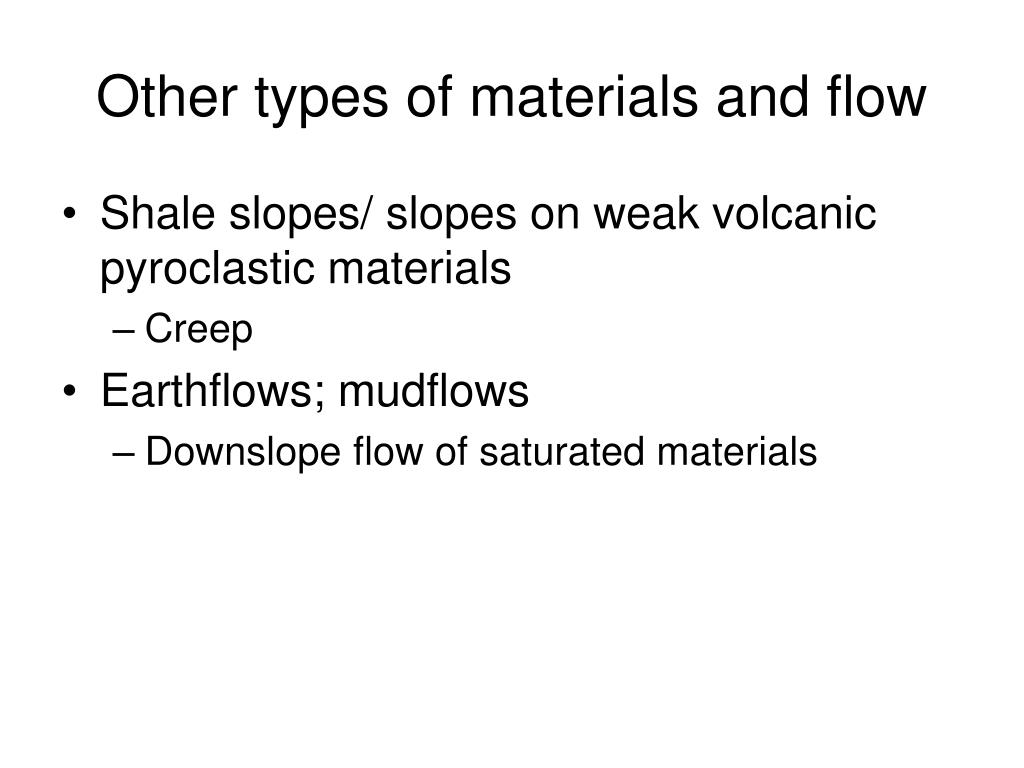 Other types of materials and flow

• Shale slopes/ slopes on weak volcanic pyroclastic materials
  – Creep
• Earthflows; mudflows
  – Downslope flow of saturated materials